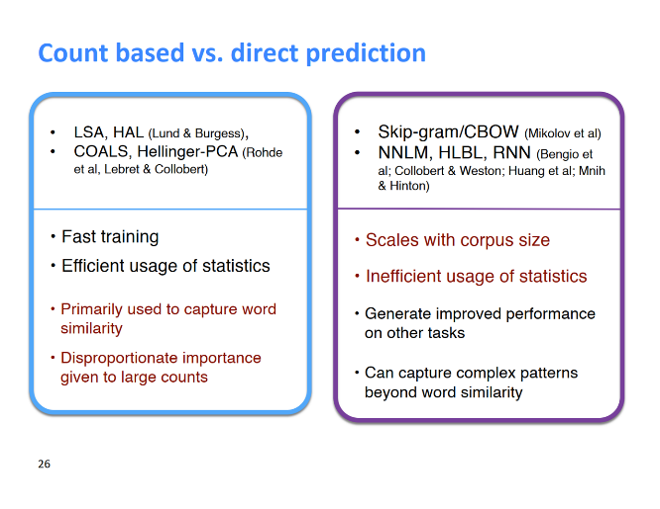 Count based vs. direct prediction

• LSA, HAL (Lund & Burgess),
• COALS, Hellinger-PCA (Rohde et al, Lebret & Collobert)

• Fast training
• Efficient usage of statistics
• Primarily used to capture word similarity
• Disproportionate importance given to large counts

• Skip-gram/CBOW (Mikolov et al)
• NNLM, HLBL, RNN (Bengio et al; Collobert & Weston; Huang et al; Mnih & Hinton)

• Scales with corpus size
• Inefficient usage of statistics
• Generate improved performance on other tasks
• Can capture complex patterns beyond word similarity

26